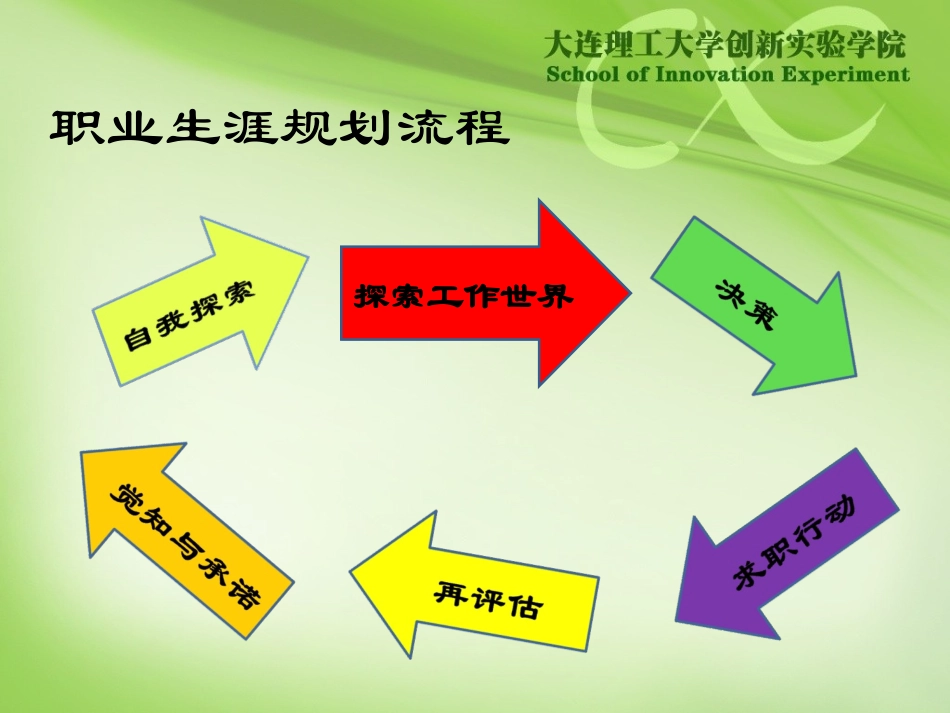 大连理工大学创新实验学院
School of Innovation Experiment

职业生涯规划流程

自我探索

探索工作世界

决策

求职行动

再评估

觉知与承诺